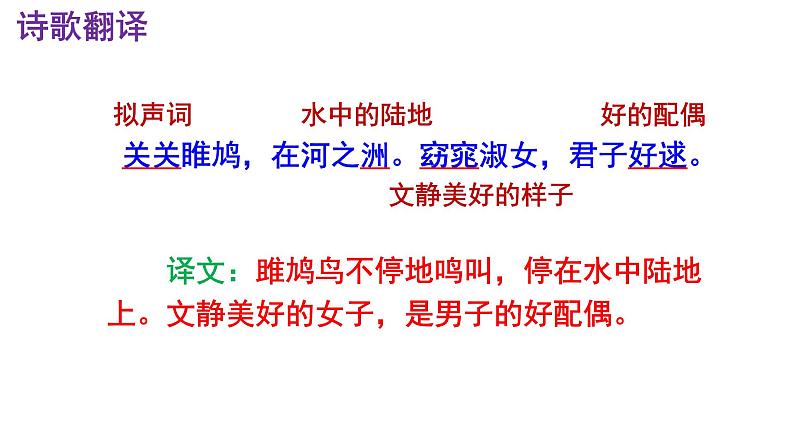 诗歌翻译

拟声词　　水中的陆地　　好的配偶

关关雎鸠，在河之洲。窈窕淑女，君子好逑。

文静美好的样子

译文：雎鸠鸟不停地鸣叫，停在水中陆地上。文静美好的女子，是男子的好配偶。